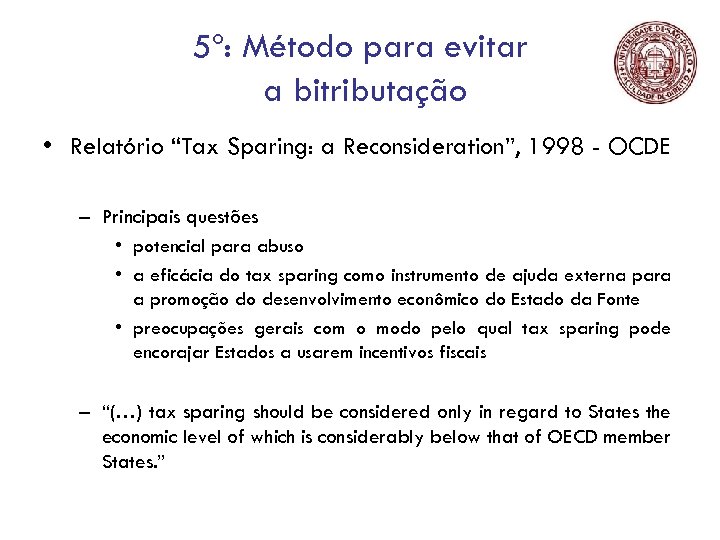 5º: Método para evitar a bitributação

UNIVERSIDADE DE SÃO PAULO
FACULDADE DE DIREITO

• Relatório "Tax Sparing: a Reconsideration", 1998 - OCDE

– Principais questões
• potencial para abuso
• a eficácia do tax sparing como instrumento de ajuda externa para a promoção do desenvolvimento econômico do Estado da Fonte
• preocupações gerais com o modo pelo qual tax sparing pode encorajar Estados a usarem incentivos fiscais

– "(...) tax sparing should be considered only in regard to States the economic level of which is considerably below that of OECD member States."